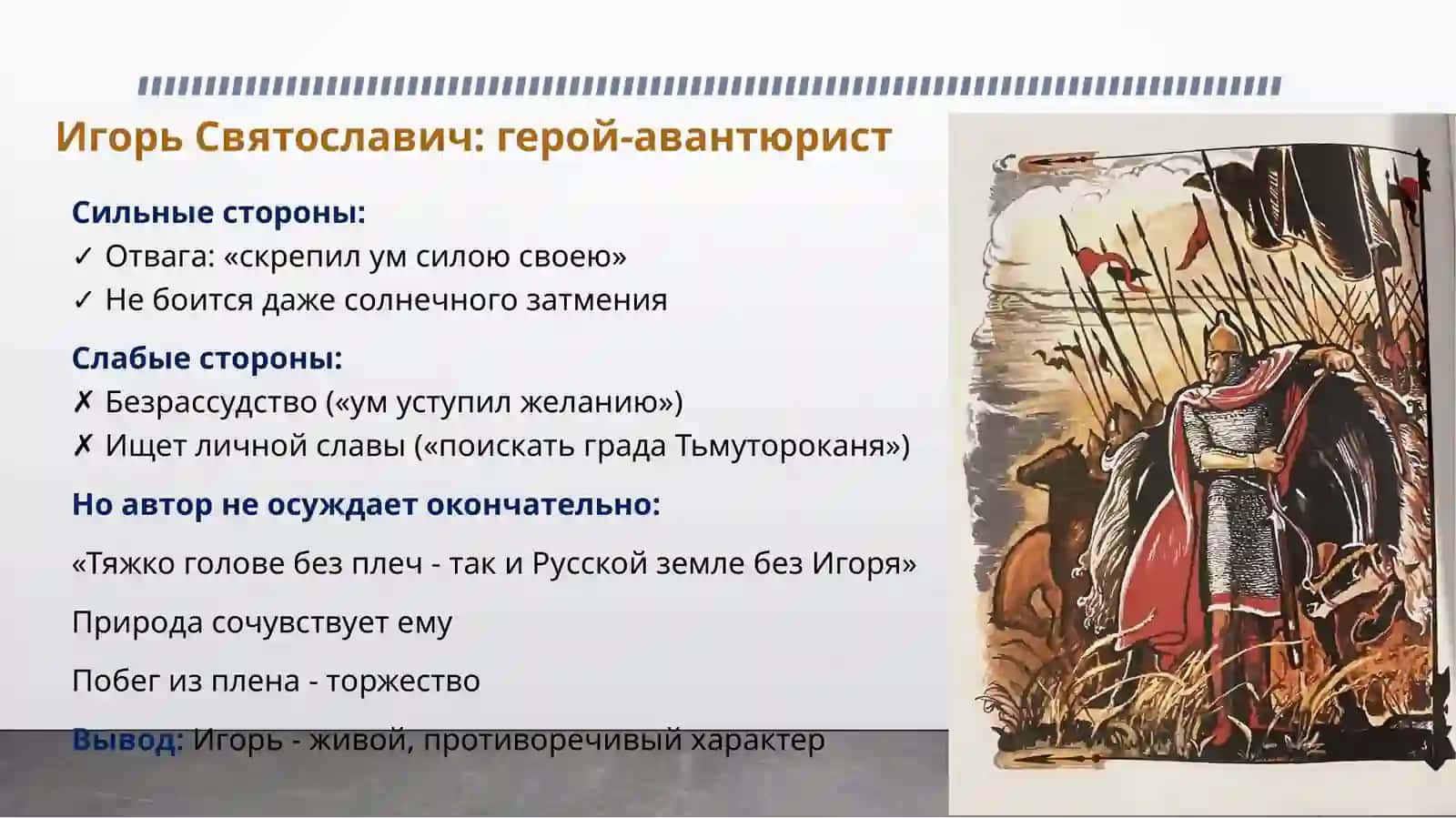 Игорь Святославич: герой-авантюрист

Сильные стороны:
✓ Отвага: «скрепил ум силою своею»
✓ Не боится даже солнечного затмения

Слабые стороны:
✗ Безрассудство («ум уступил желанию»)
✗ Ищет личной славы («поискать града Тьмутороканя»)

Но автор не осуждает окончательно:

«Тяжко голове без плеч - так и Русской земле без Игоря»

Природа сочувствует ему

Побег из плена - торжество

Вывод: Игорь - живой, противоречивый характер